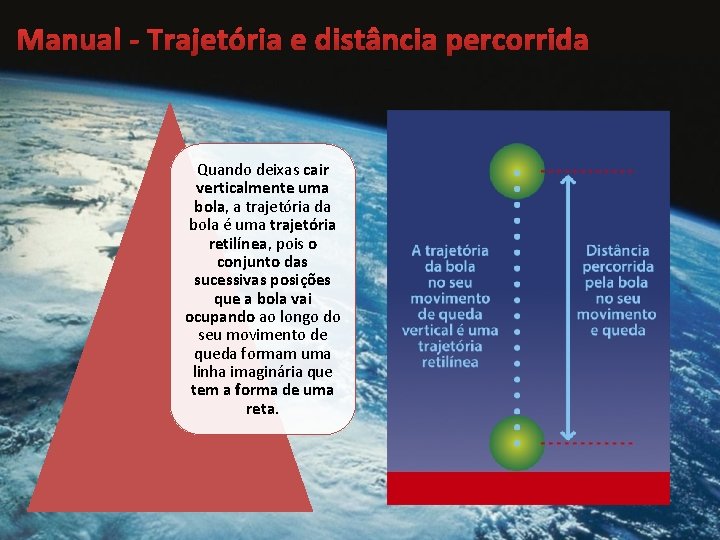 Manual - Trajetória e distância percorrida

Quando deixas cair verticalmente uma bola, a trajetória da bola é uma trajetória retilínea, pois o conjunto das sucessivas posições que a bola vai ocupando ao longo do seu movimento de queda formam uma linha imaginária que tem a forma de uma reta.

A trajetória da bola no seu movimento de queda vertical é uma trajetória retilínea

Distância percorrida pela bola no seu movimento e queda